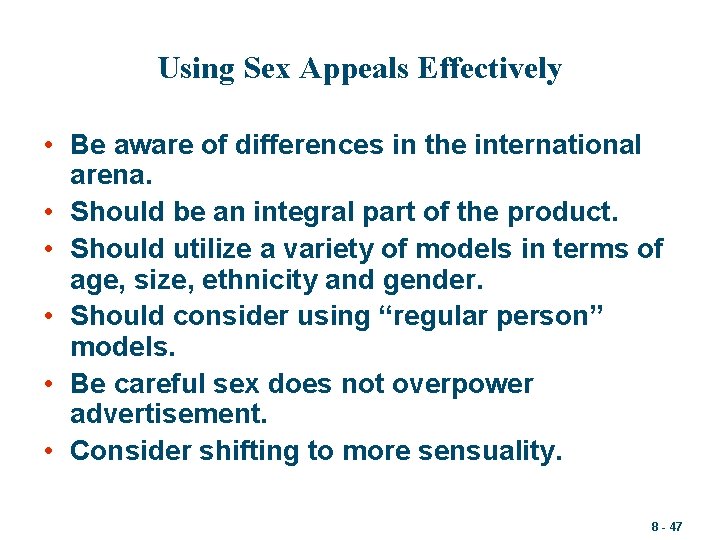 Using Sex Appeals Effectively

• Be aware of differences in the international arena.
• Should be an integral part of the product.
• Should utilize a variety of models in terms of age, size, ethnicity and gender.
• Should consider using "regular person" models.
• Be careful sex does not overpower advertisement.
• Consider shifting to more sensuality.

8 - 47